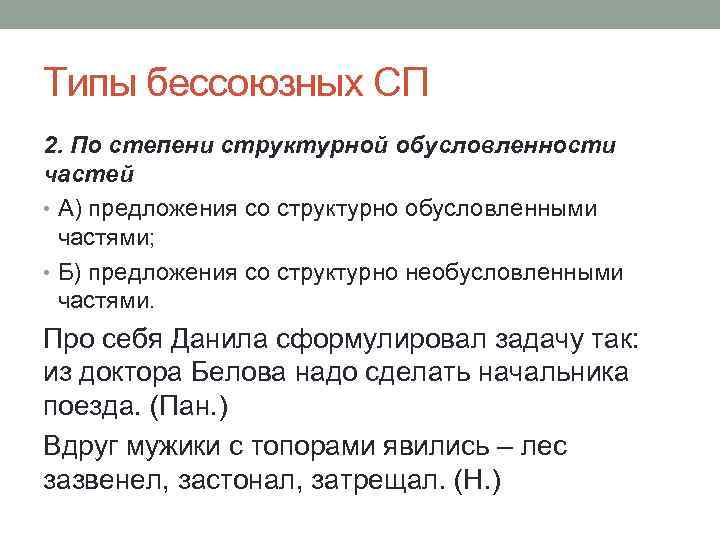 Типы бессоюзных СП

2. По степени структурной обусловленности частей

• А) предложения со структурно обусловленными частями;

• Б) предложения со структурно необусловленными частями.

Про себя Данила сформулировал задачу так: из доктора Белова надо сделать начальника поезда. (Пан.)

Вдруг мужики с топорами явились – лес зазвенел, застонал, затрещал. (Н.)